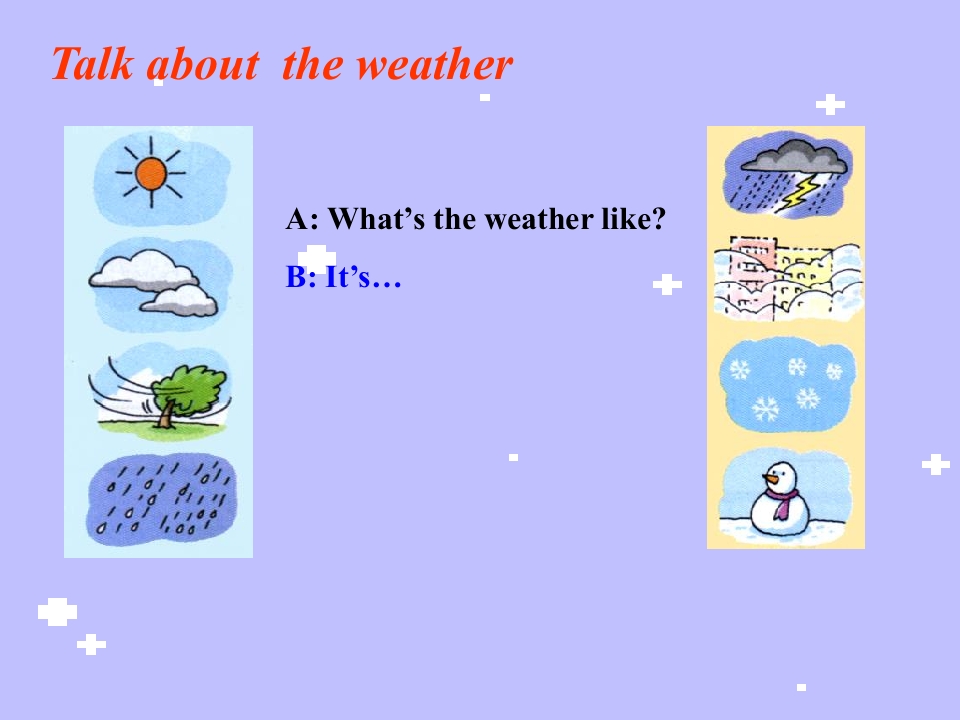 Talk about the weather

A: What’s the weather like?

B: It’s…